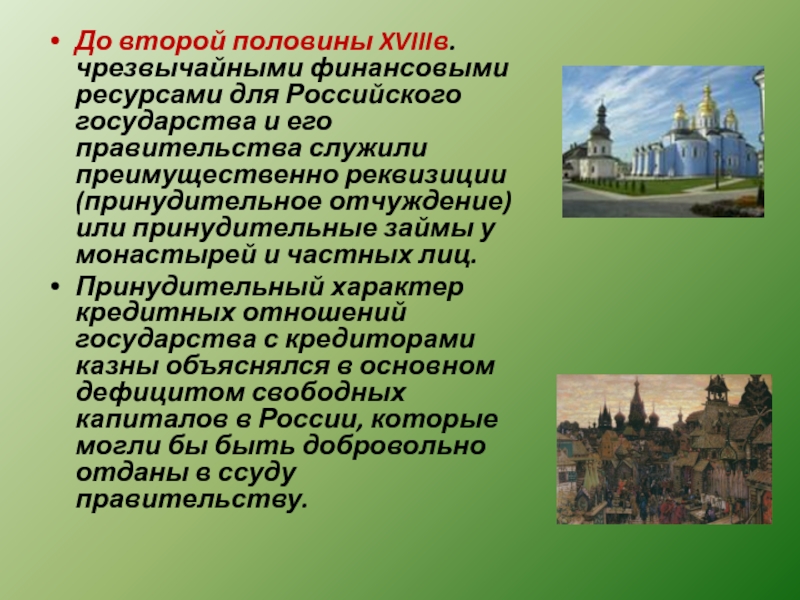 • До второй половины XVIIIв. чрезвычайными финансовыми ресурсами для Российского государства и его правительства служили преимущественно реквизиции (принудительное отчуждение) или принудительные займы у монастырей и частных лиц.

• Принудительный характер кредитных отношений государства с кредиторами казны объяснялся в основном дефицитом свободных капиталов в России, которые могли бы быть добровольно отданы в ссуду правительству.